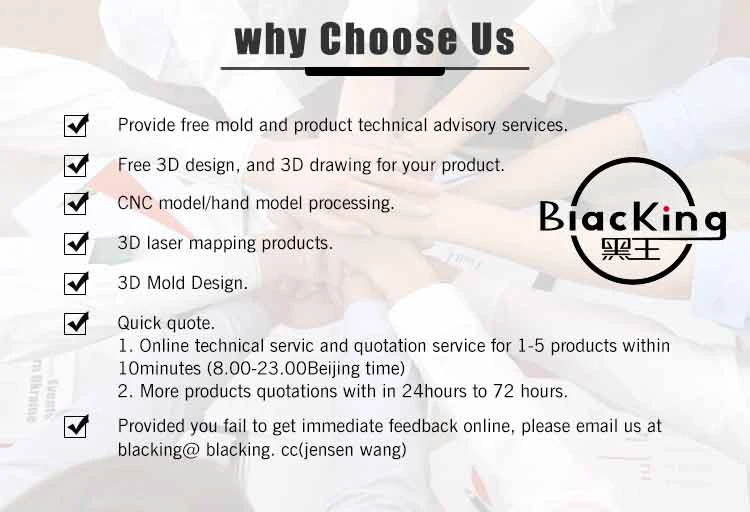 why Choose Us

Provide free mold and product technical advisory services.

Free 3D design, and 3D drawing for your product.

CNC model/hand model processing.

3D laser mapping products.

3D Mold Design.

Quick quote.
1. Online technical servic and quotation service for 1-5 products within 10minutes (8.00-23.00Beijing time)
2. More products quotations with in 24hours to 72 hours.

Provided you fail to get immediate feedback online, please email us at blacking@ blacking. cc(jensen wang)

BlacKing
黑王